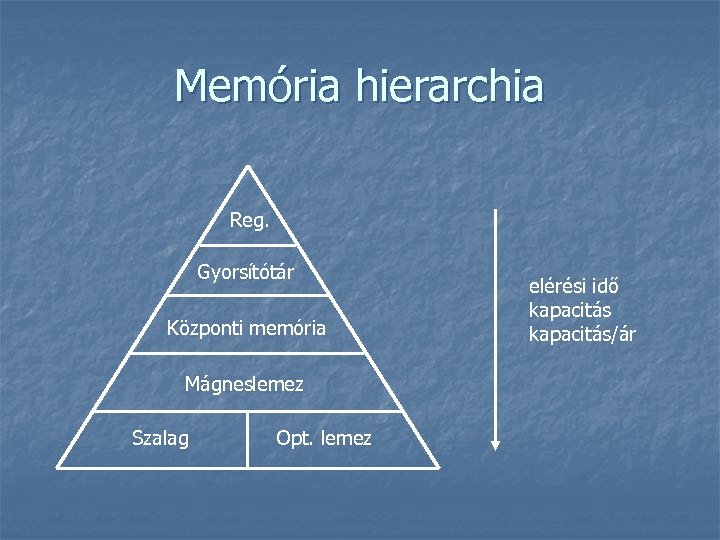 Memória hierarchia

Reg.

Gyorsítótár

Központi memória

Mágneslemez

Szalag

Opt. lemez

elérési idő
kapacitás
kapacitás/ár